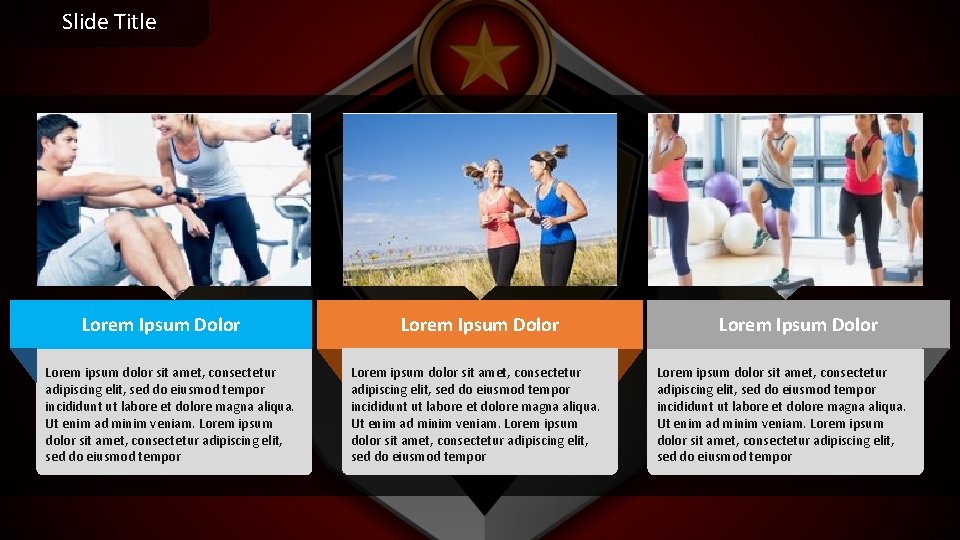 Slide Title

Lorem Ipsum Dolor

Lorem ipsum dolor sit amet, consectetur adipiscing elit, sed do eiusmod tempor incididunt ut labore et dolore magna aliqua. Ut enim ad minim veniam. Lorem ipsum dolor sit amet, consectetur adipiscing elit, sed do eiusmod tempor

Lorem Ipsum Dolor

Lorem ipsum dolor sit amet, consectetur adipiscing elit, sed do eiusmod tempor incididunt ut labore et dolore magna aliqua. Ut enim ad minim veniam. Lorem ipsum dolor sit amet, consectetur adipiscing elit, sed do eiusmod tempor

Lorem Ipsum Dolor

Lorem ipsum dolor sit amet, consectetur adipiscing elit, sed do eiusmod tempor incididunt ut labore et dolore magna aliqua. Ut enim ad minim veniam. Lorem ipsum dolor sit amet, consectetur adipiscing elit, sed do eiusmod tempor